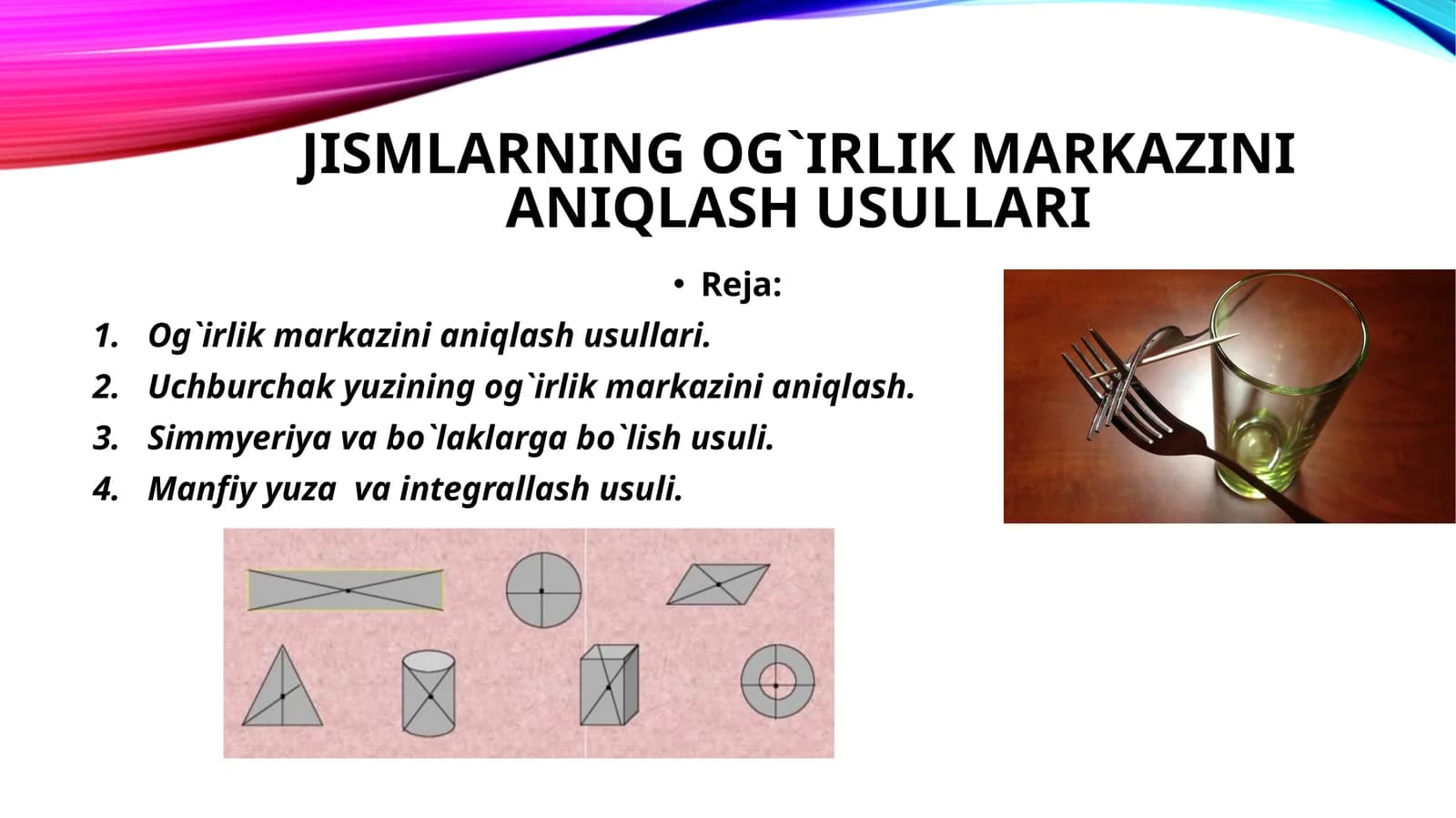 JISMLARNING OG`IRLIK MARKAZINI ANIQLASH USULLARI

• Reja:

1. Og`irlik markazini aniqlash usullari.
2. Uchburchak yuzining og`irlik markazini aniqlash.
3. Simmyeriya va bo`laklarga bo`lish usuli.
4. Manfiy yuza va integrallash usuli.